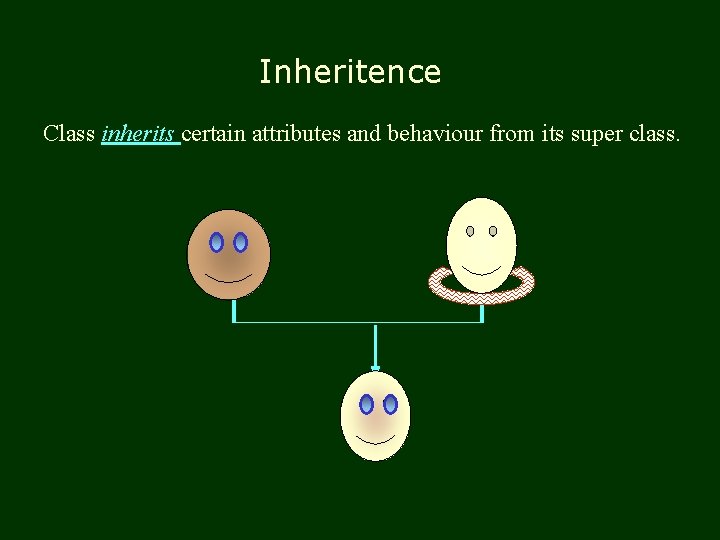 Inheritence

Class inherits certain attributes and behaviour from its super class.